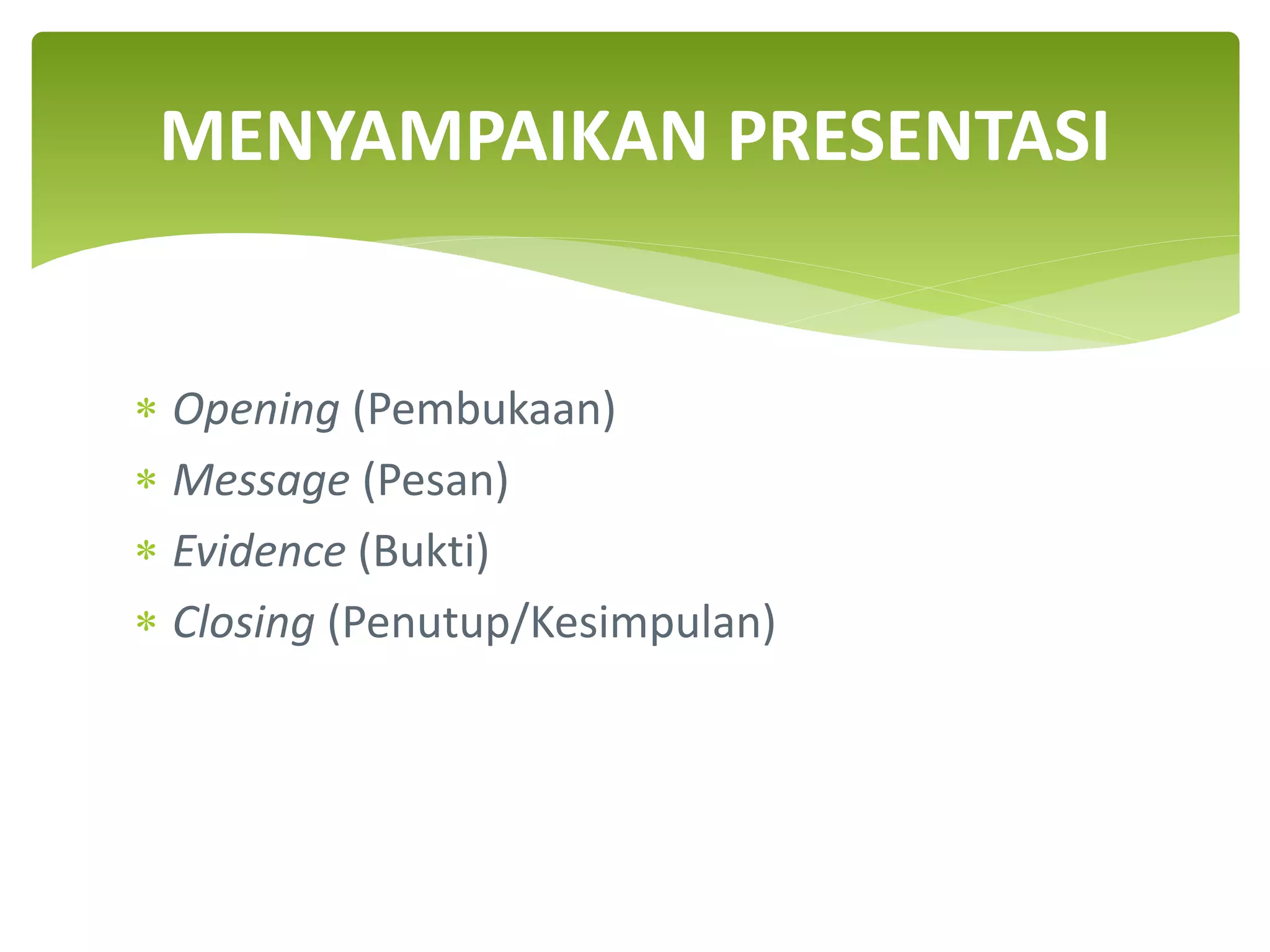 MENYAMPAIKAN PRESENTASI

* Opening (Pembukaan)
* Message (Pesan)
* Evidence (Bukti)
* Closing (Penutup/Kesimpulan)